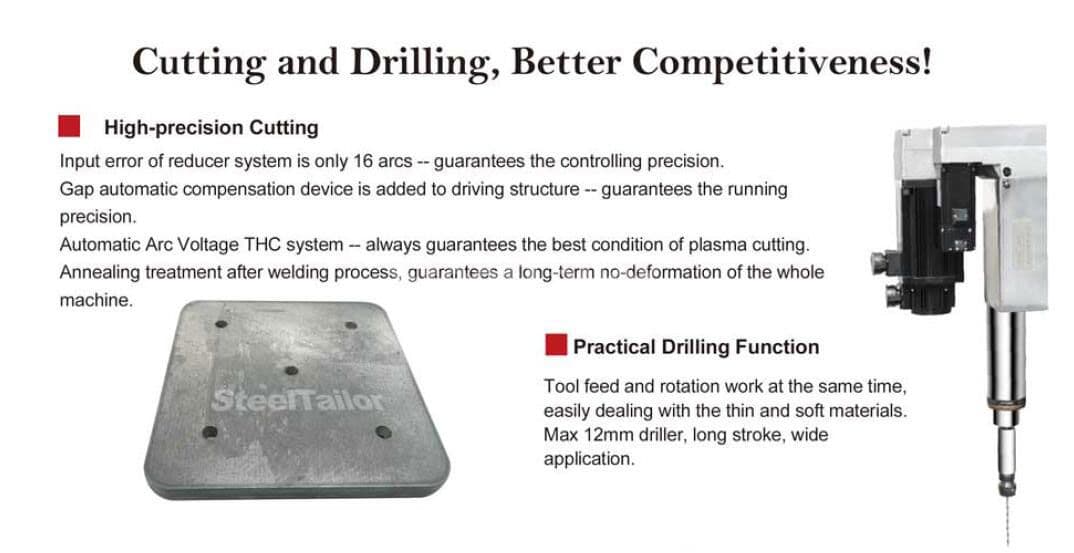 Cutting and Drilling, Better Competitiveness!

High-precision Cutting

Input error of reducer system is only 16 arcs -- guarantees the controlling precision.
Gap automatic compensation device is added to driving structure -- guarantees the running precision.
Automatic Arc Voltage THC system -- always guarantees the best condition of plasma cutting.
Annealing treatment after welding process, guarantees a long-term no-deformation of the whole machine.

SteelTailor

Practical Drilling Function

Tool feed and rotation work at the same time, easily dealing with the thin and soft materials. Max 12mm driller, long stroke, wide application.